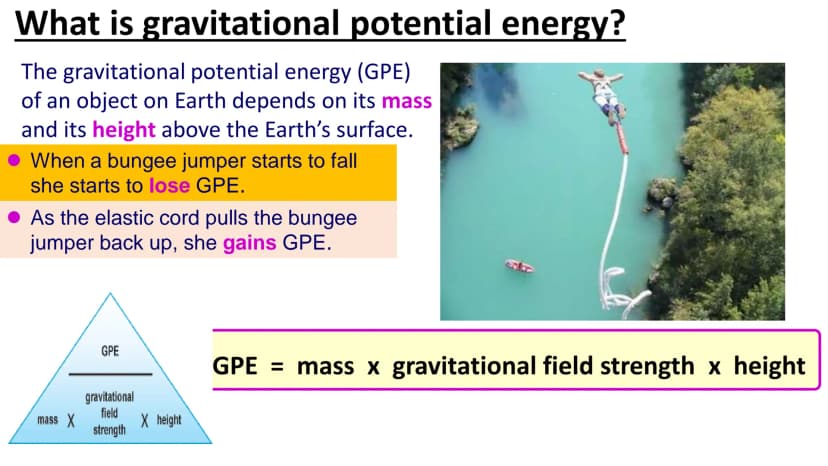 What is gravitational potential energy?

The gravitational potential energy (GPE) of an object on Earth depends on its mass and its height above the Earth's surface.

• When a bungee jumper starts to fall she starts to lose GPE.

• As the elastic cord pulls the bungee jumper back up, she gains GPE.

GPE

mass X gravitational field strength X height

GPE = mass x gravitational field strength x height